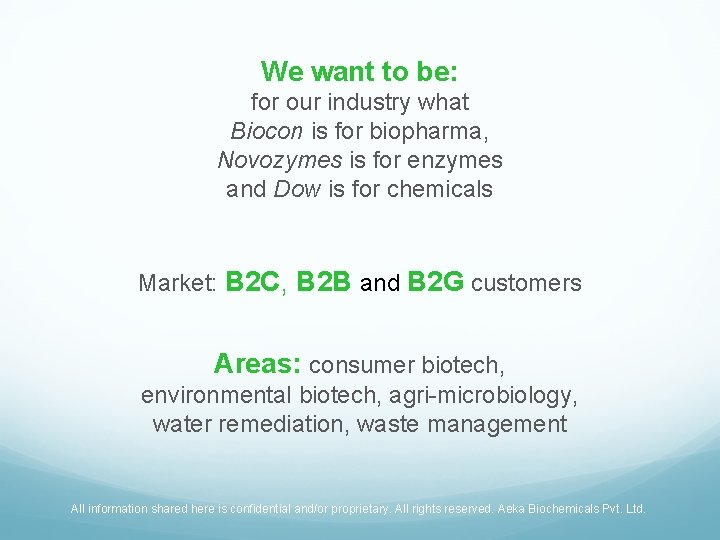 We want to be:
for our industry what
Biocon is for biopharma,
Novozymes is for enzymes
and Dow is for chemicals

Market: B2C, B2B and B2G customers

Areas: consumer biotech, environmental biotech, agri-microbiology, water remediation, waste management

All information shared here is confidential and/or proprietary. All rights reserved. Aeka Biochemicals Pvt. Ltd.